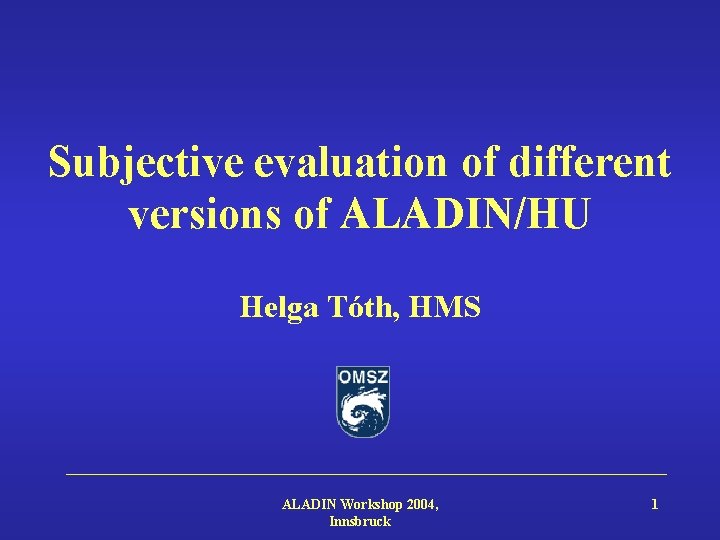 Subjective evaluation of different versions of ALADIN/HU

Helga Tóth, HMS

OMSZ

ALADIN Workshop 2004, Innsbruck

1